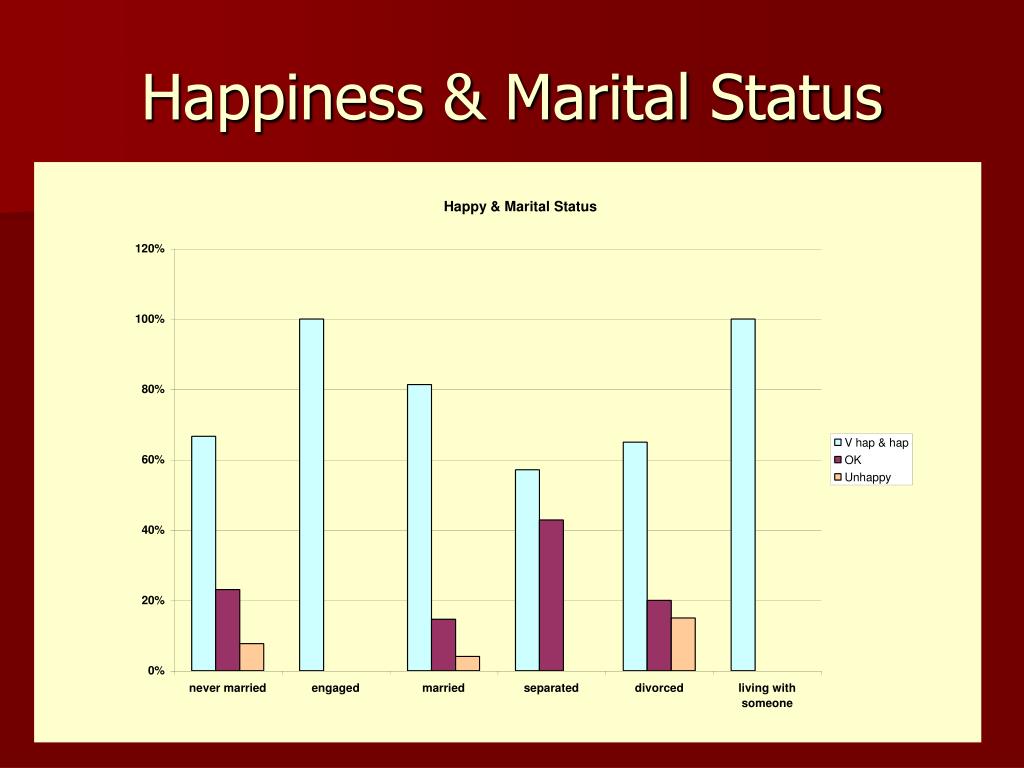 Happiness & Marital Status

Happy & Marital Status

120%
100%
80%
60%
40%
20%
0%

never married
engaged
married
separated
divorced
living with someone

V hap & hap
OK
Unhappy